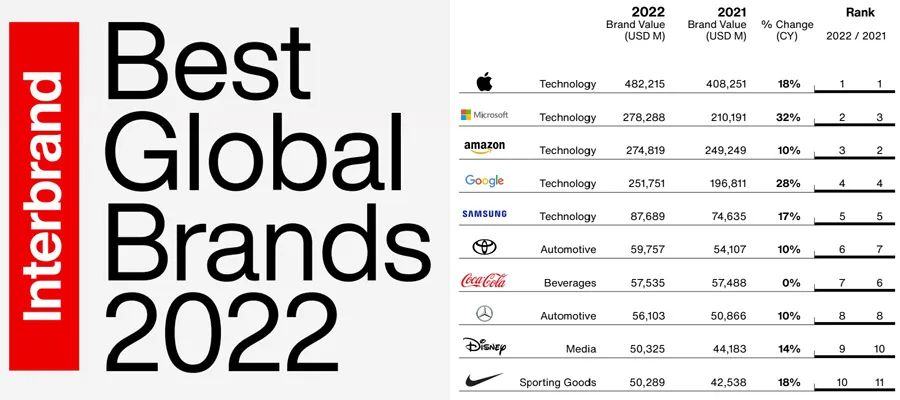 Interbrand

Best Global Brands 2022

| | | 2022 Brand Value (USD M) | 2021 Brand Value (USD M) | % Change (CY) | Rank 2022 / 2021 | |
|---|---|---|---|---|---|---|
| | Technology | 482,215 | 408,251 | 18% | 1 | 1 |
| Microsoft | Technology | 278,288 | 210,191 | 32% | 2 | 3 |
| amazon | Technology | 274,819 | 249,249 | 10% | 3 | 2 |
| Google | Technology | 251,751 | 196,811 | 28% | 4 | 4 |
| SAMSUNG | Technology | 87,689 | 74,635 | 17% | 5 | 5 |
| | Automotive | 59,757 | 54,107 | 10% | 6 | 7 |
| Coca-Cola | Beverages | 57,535 | 57,488 | 0% | 7 | 6 |
| | Automotive | 56,103 | 50,866 | 10% | 8 | 8 |
| Disney | Media | 50,325 | 44,183 | 14% | 9 | 10 |
| | Sporting Goods | 50,289 | 42,538 | 18% | 10 | 11 |